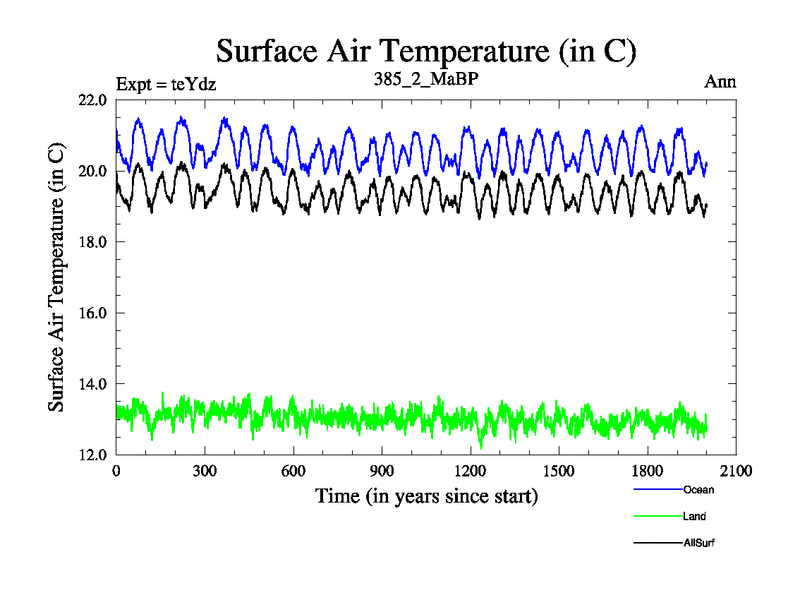 Surface Air Temperature (in C)

Expt = teYdz

385_2_MaBP

Ann

Surface Air Temperature (in C)

22.0
20.0
18.0
16.0
14.0
12.0

0
300
600
900
1200
1500
1800
2100

Time (in years since start)

Ocean
Land
AllSurf